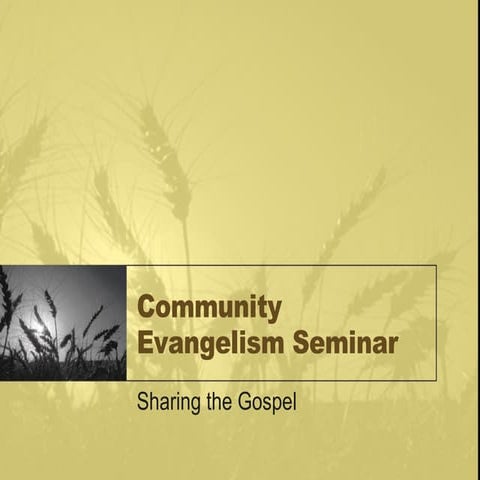 Community Evangelism Seminar

Sharing the Gospel